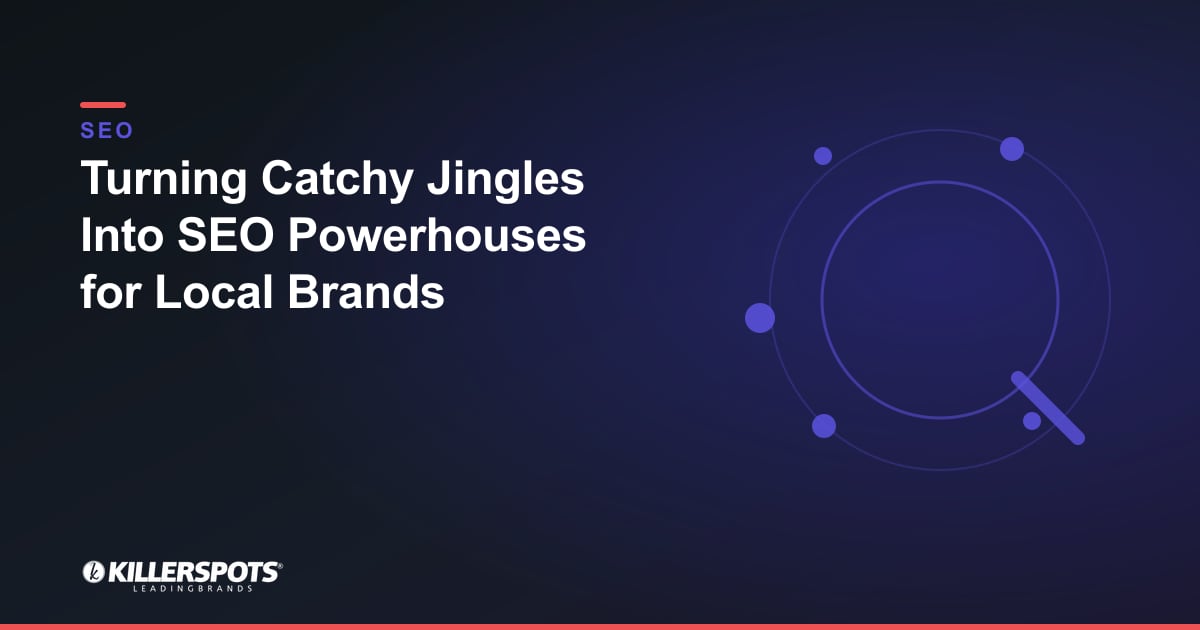 SEO

Turning Catchy Jingles Into SEO Powerhouses for Local Brands

KILLERSPOTS®
LEADINGBRANDS